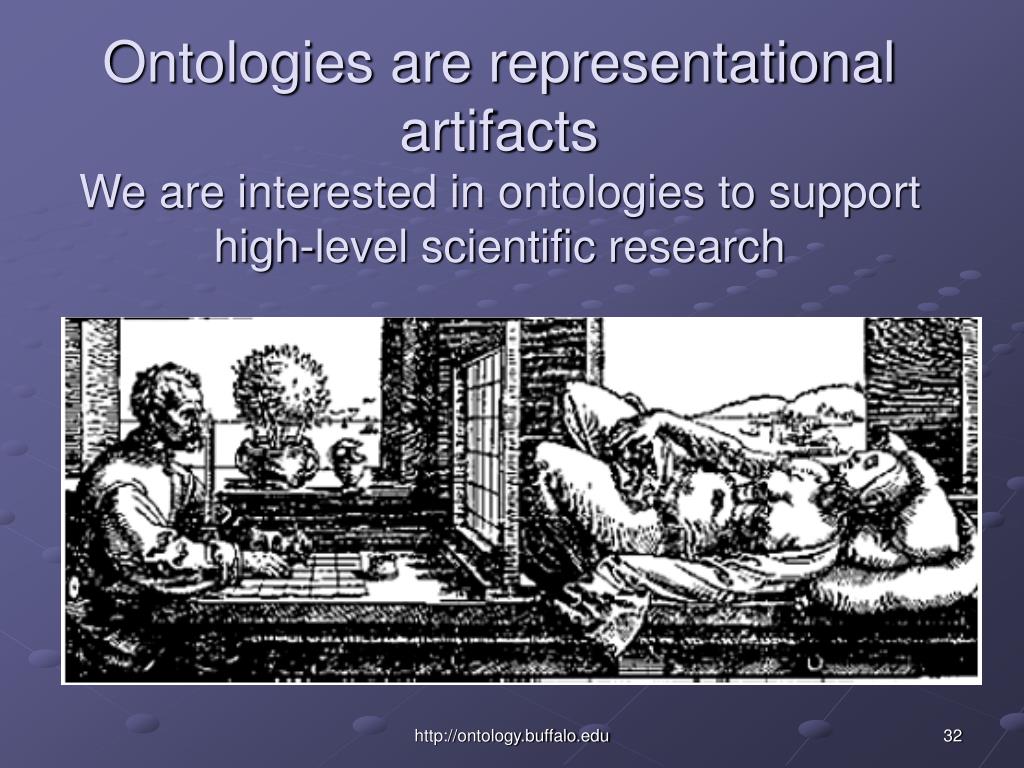 Ontologies are representational artifacts

We are interested in ontologies to support high-level scientific research

http://ontology.buffalo.edu

32